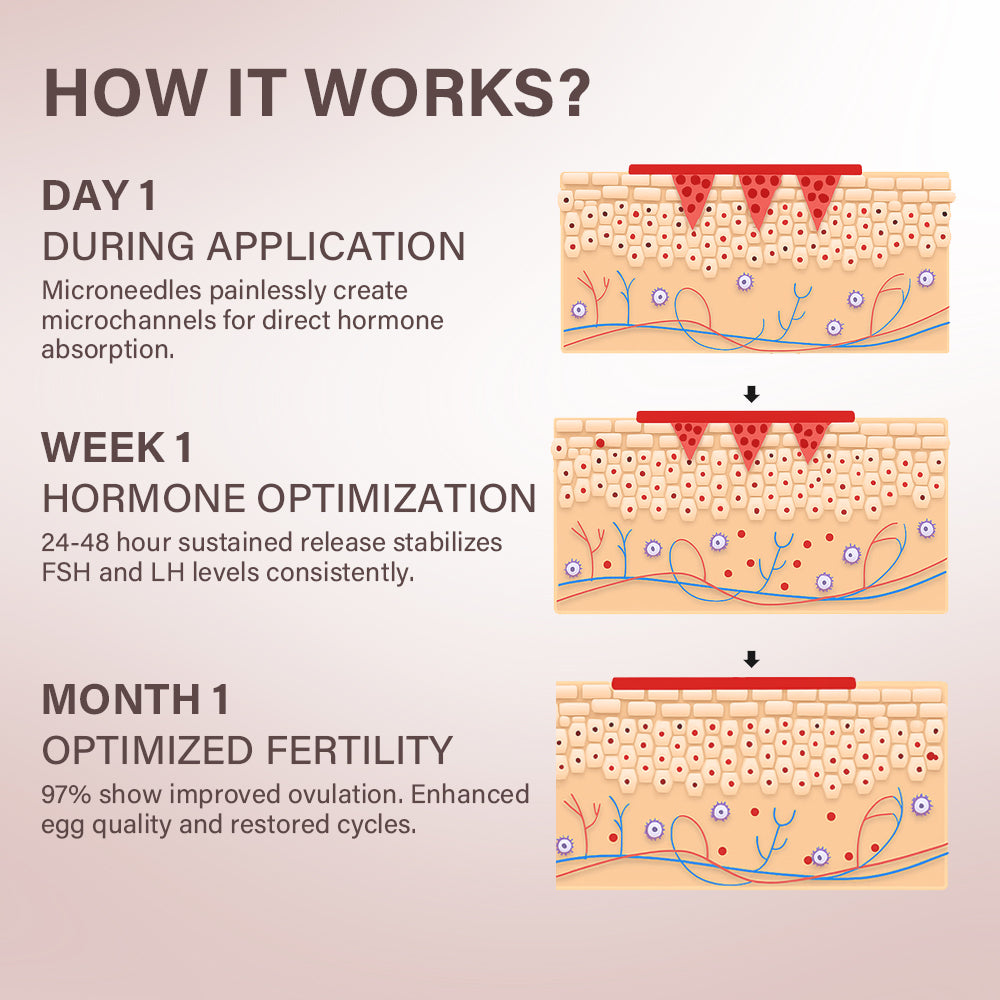 HOW IT WORKS?

DAY 1
DURING APPLICATION
Microneedles painlessly create microchannels for direct hormone absorption.

WEEK 1
HORMONE OPTIMIZATION
24-48 hour sustained release stabilizes FSH and LH levels consistently.

MONTH 1
OPTIMIZED FERTILITY
97% show improved ovulation. Enhanced egg quality and restored cycles.